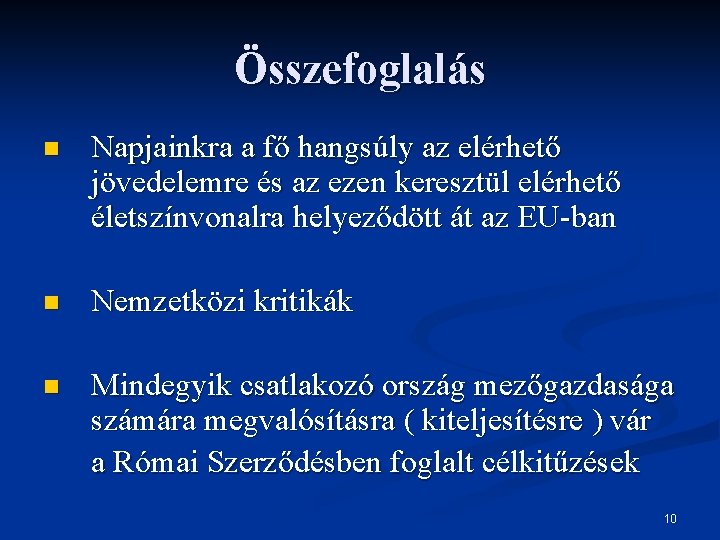 Összefoglalás

Napjainkra a fő hangsúly az elérhető jövedelemre és az ezen keresztül elérhető életszínvonalra helyeződött át az EU-ban

Nemzetközi kritikák

Mindegyik csatlakozó ország mezőgazdasága számára megvalósításra ( kiteljesítésre ) vár a Római Szerződésben foglalt célkitűzések

10